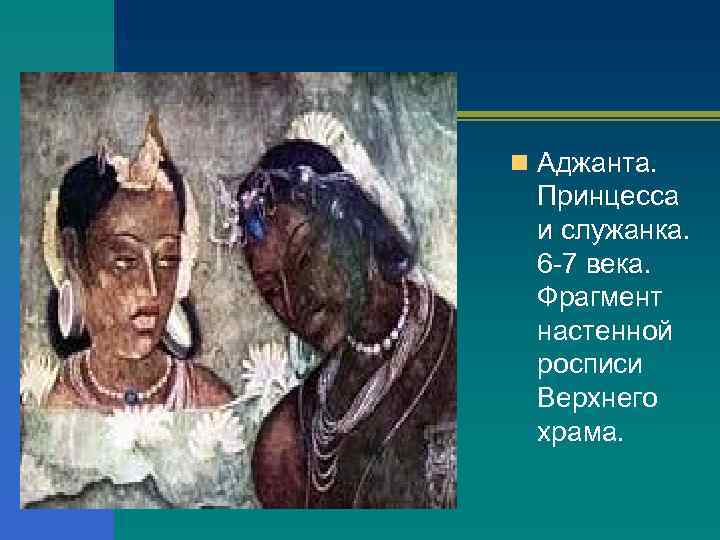 Аджанта. Принцесса и служанка. 6-7 века. Фрагмент настенной росписи Верхнего храма.